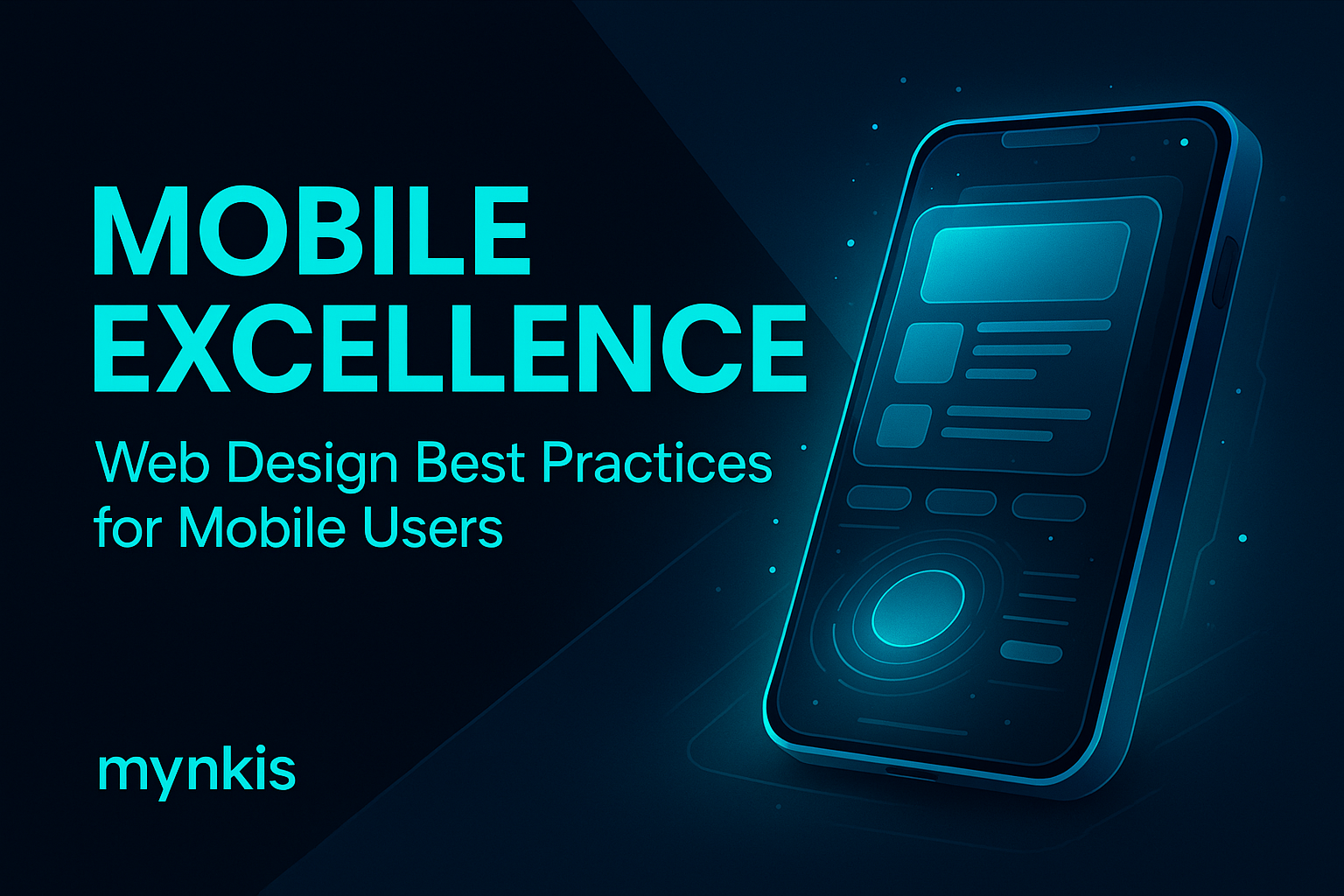 MOBILE EXCELLENCE

Web Design Best Practices for Mobile Users

mynkis